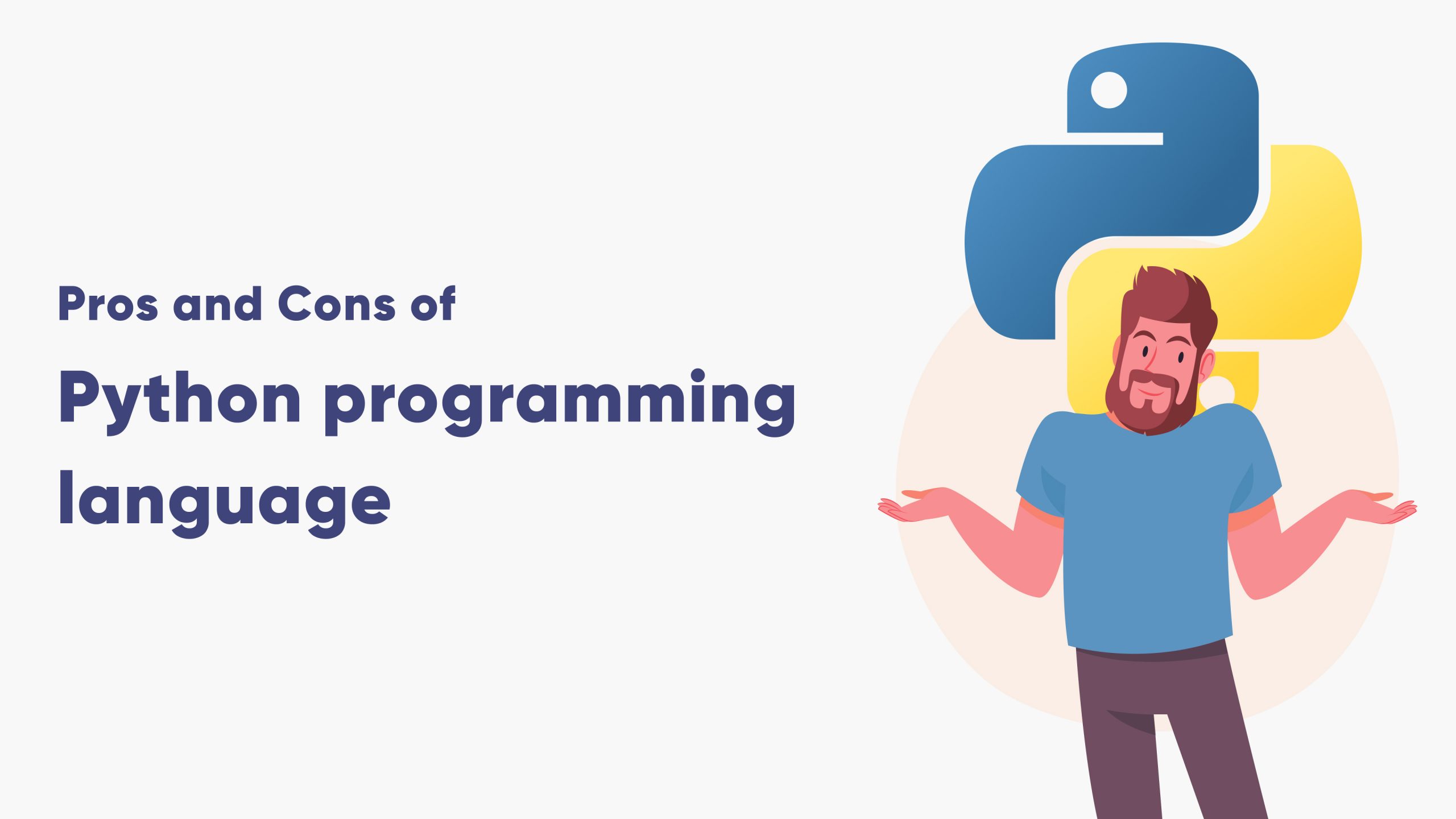 Pros and Cons of

Python programming language